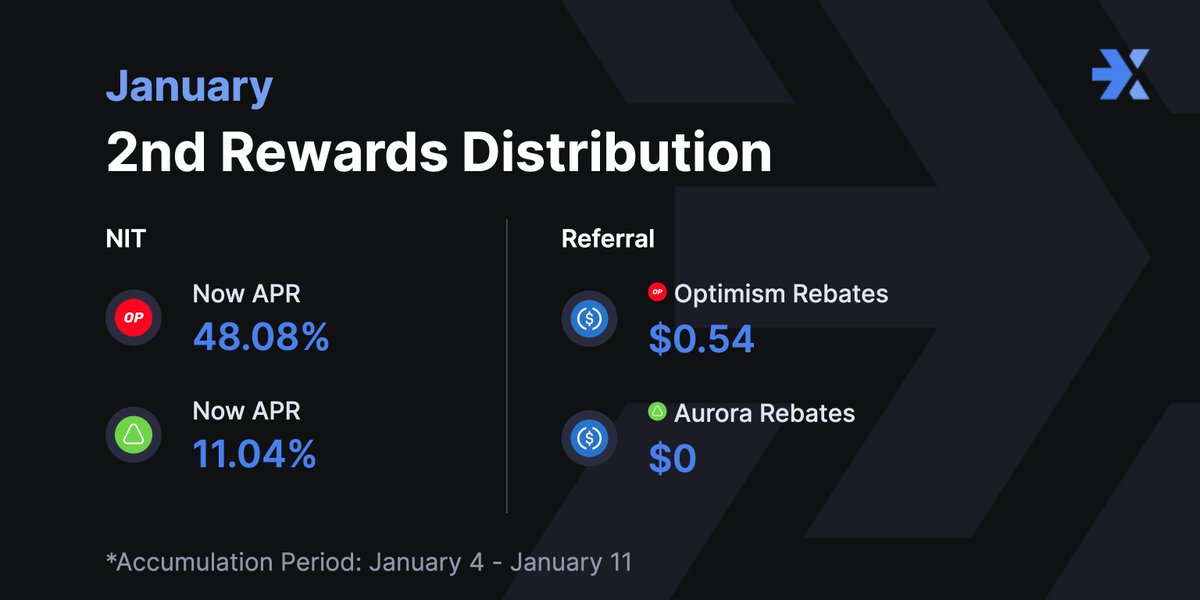 January
2nd Rewards Distribution

NIT

OP Now APR
48.08%

Now APR
11.04%

Referral

OP Optimism Rebates
$0.54

Aurora Rebates
$0

*Accumulation Period: January 4 - January 11